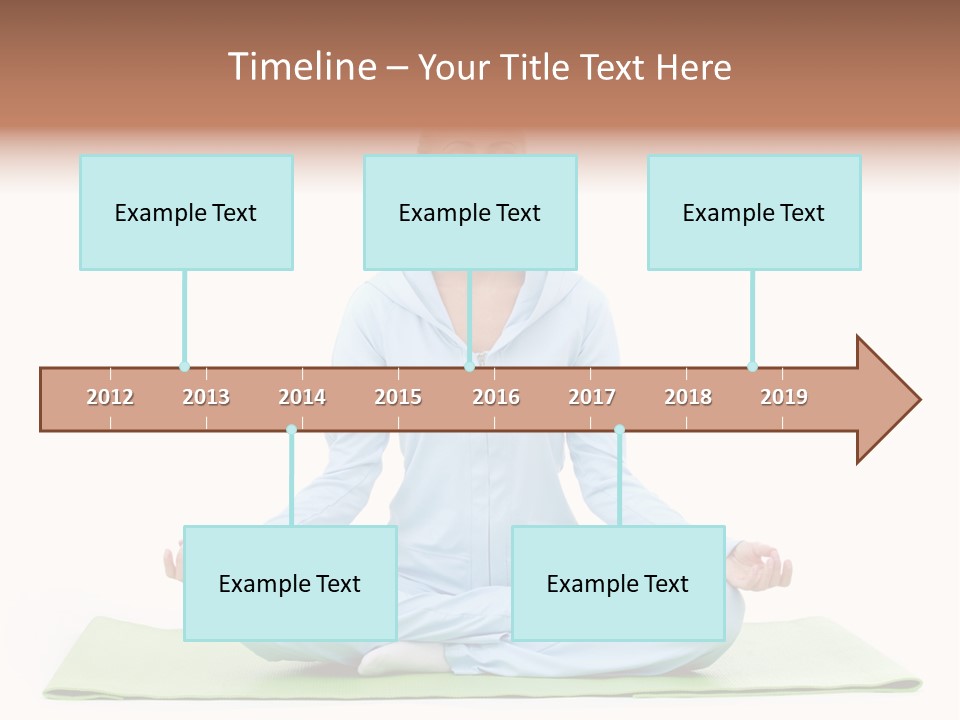 Timeline – Your Title Text Here

Example Text

Example Text

Example Text

2012 2013 2014 2015 2016 2017 2018 2019

Example Text

Example Text